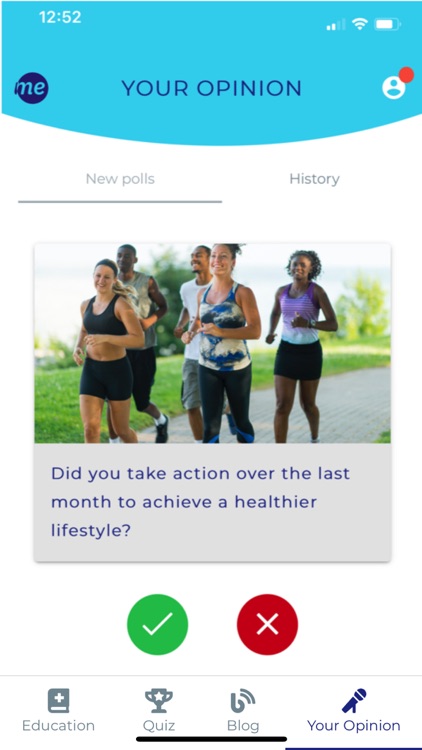 12:52

me

YOUR OPINION

New polls

History

Did you take action over the last month to achieve a healthier lifestyle?

Education

Quiz

Blog

Your Opinion